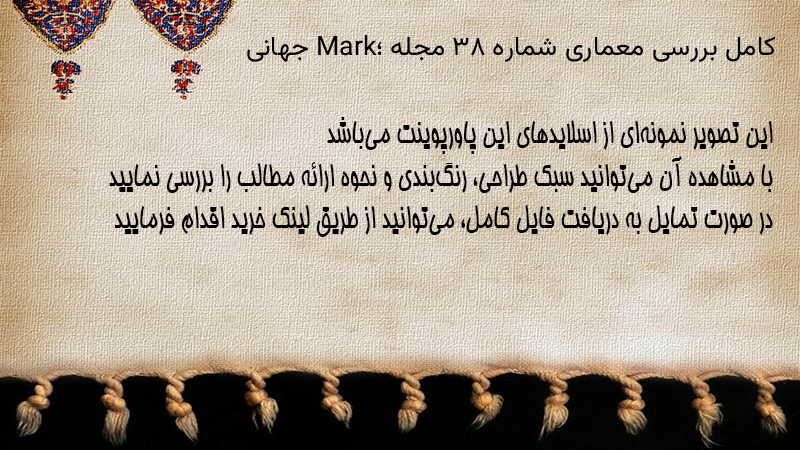 کامل بررسی معماری شماره ۳۸ مجله ؛Mark جهانی

این تصویر نمونه‌ای از اسلایدهای این پاورپوینت می‌باشد
با مشاهده آن می‌توانید سبک طراحی، رنگ‌بندی و نحوه ارائه مطالب را بررسی نمایید
در صورت تمایل به دریافت فایل کامل، می‌توانید از طریق لینک خرید اقدام فرمایید